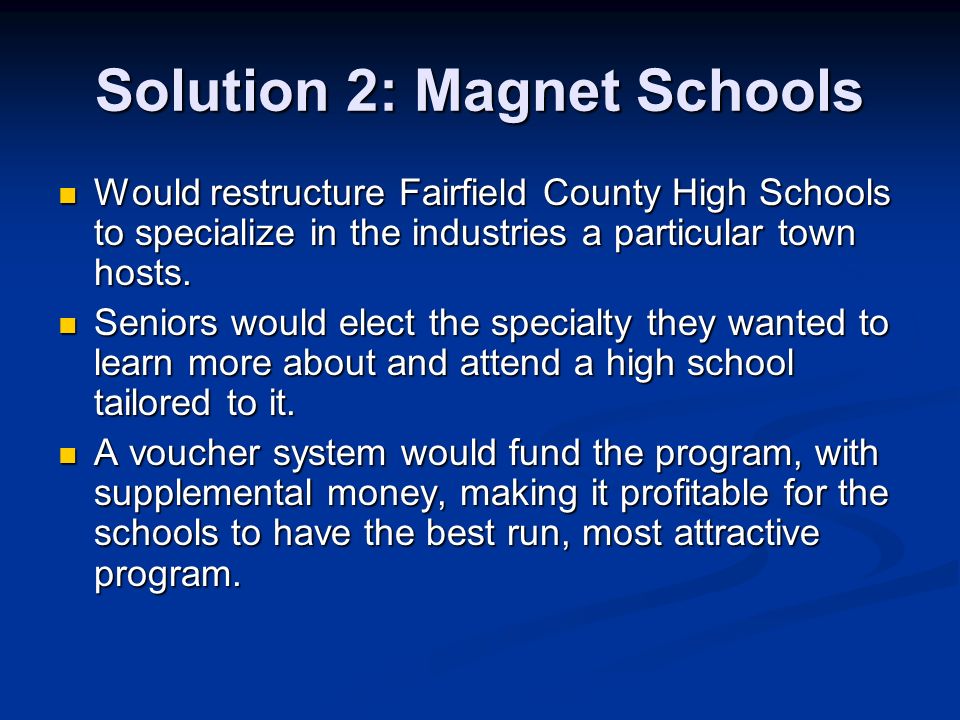 Solution 2: Magnet Schools

- Would restructure Fairfield County High Schools to specialize in the industries a particular town hosts.
- Seniors would elect the specialty they wanted to learn more about and attend a high school tailored to it.
- A voucher system would fund the program, with supplemental money, making it profitable for the schools to have the best run, most attractive program.